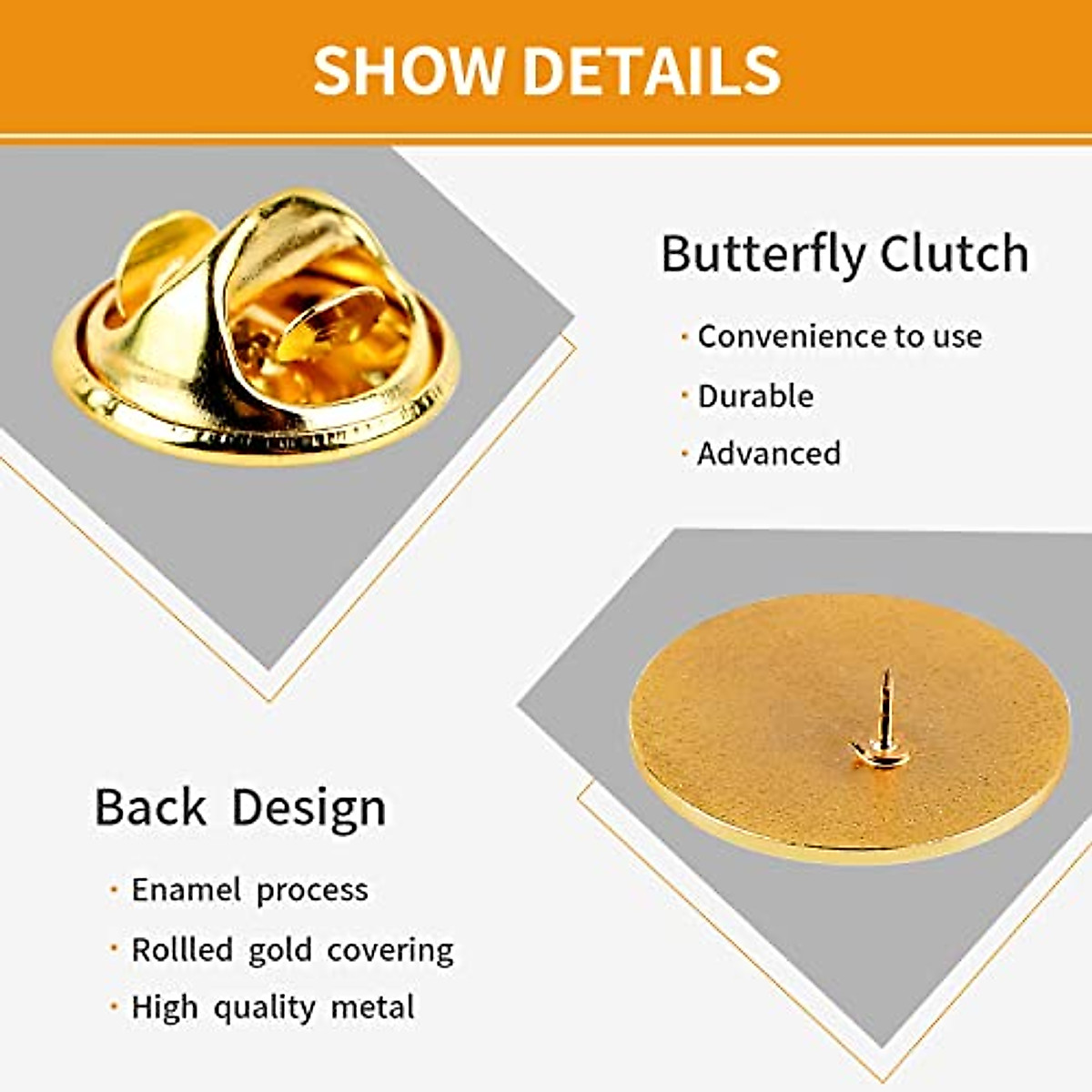 SHOW DETAILS

Butterfly Clutch

· Convenience to use
· Durable
· Advanced

Back Design

· Enamel process
· Rollled gold covering
· High quality metal